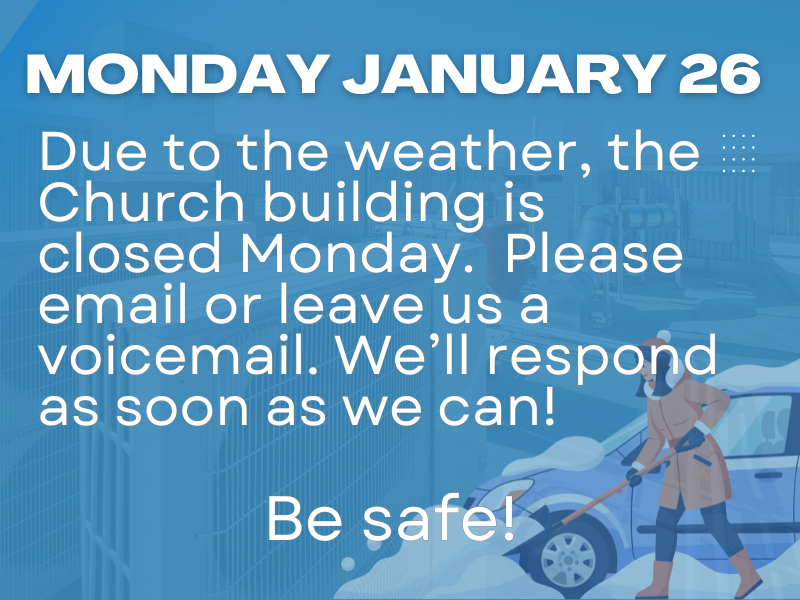 MONDAY JANUARY 26

Due to the weather, the Church building is closed Monday.  Please email or leave us a voicemail. We'll respond as soon as we can!

Be safe!